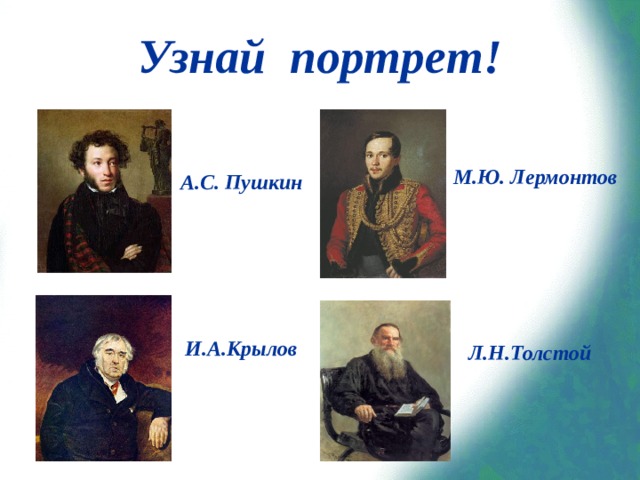 Узнай портрет!

А.С. Пушкин

М.Ю. Лермонтов

И.А.Крылов

Л.Н.Толстой